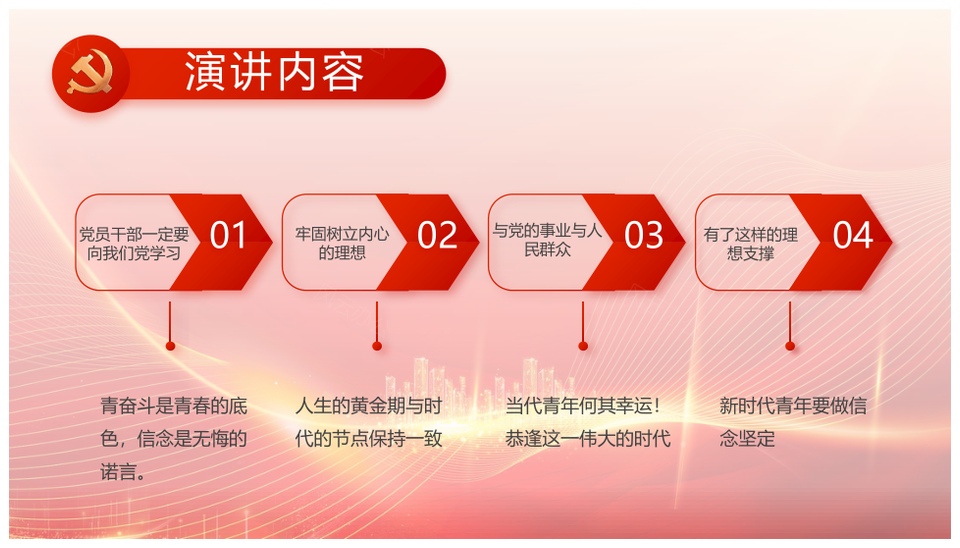 演讲内容

党员干部一定要向我们党学习 01

牢固树立内心的理想 02

与党的事业与人民群众 03

有了这样的理想支撑 04

青奋斗是青春的底色，信念是无悔的诺言。

人生的黄金期与时代的节点保持一致

当代青年何其幸运！恭逢这一伟大的时代

新时代青年要做信念坚定